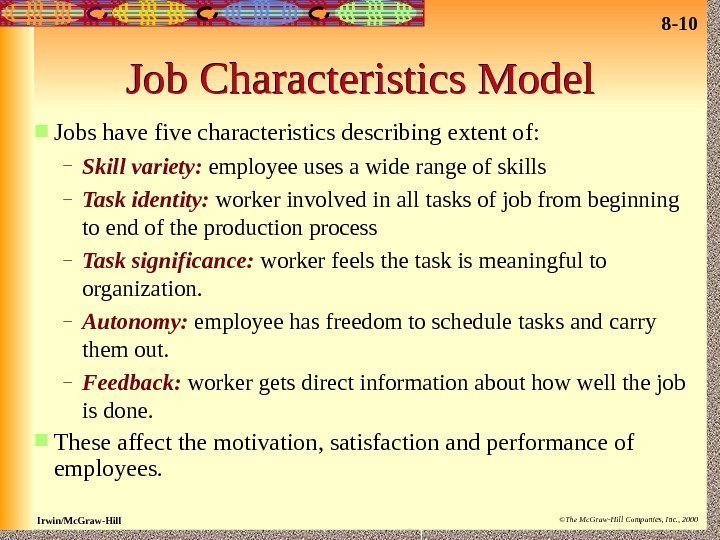 8-10

Job Characteristics Model

Jobs have five characteristics describing extent of:

– Skill variety: employee uses a wide range of skills

– Task identity: worker involved in all tasks of job from beginning to end of the production process

– Task significance: worker feels the task is meaningful to organization.

– Autonomy: employee has freedom to schedule tasks and carry them out.

– Feedback: worker gets direct information about how well the job is done.

These affect the motivation, satisfaction and performance of employees.

Irwin/McGraw-Hill

©The McGraw-Hill Companies, Inc., 2000